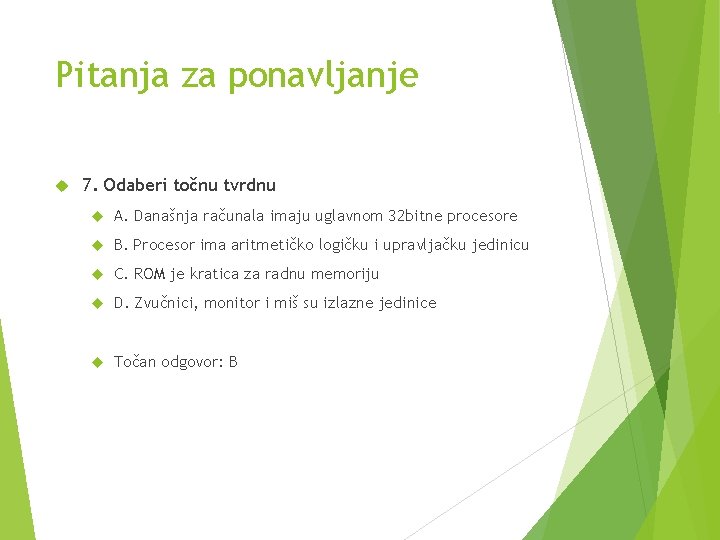 Pitanja za ponavljanje

7. Odaberi točnu tvrdnu

A. Današnja računala imaju uglavnom 32bitne procesore

B. Procesor ima aritmetičko logičku i upravljačku jedinicu

C. ROM je kratica za radnu memoriju

D. Zvučnici, monitor i miš su izlazne jedinice

Točan odgovor: B